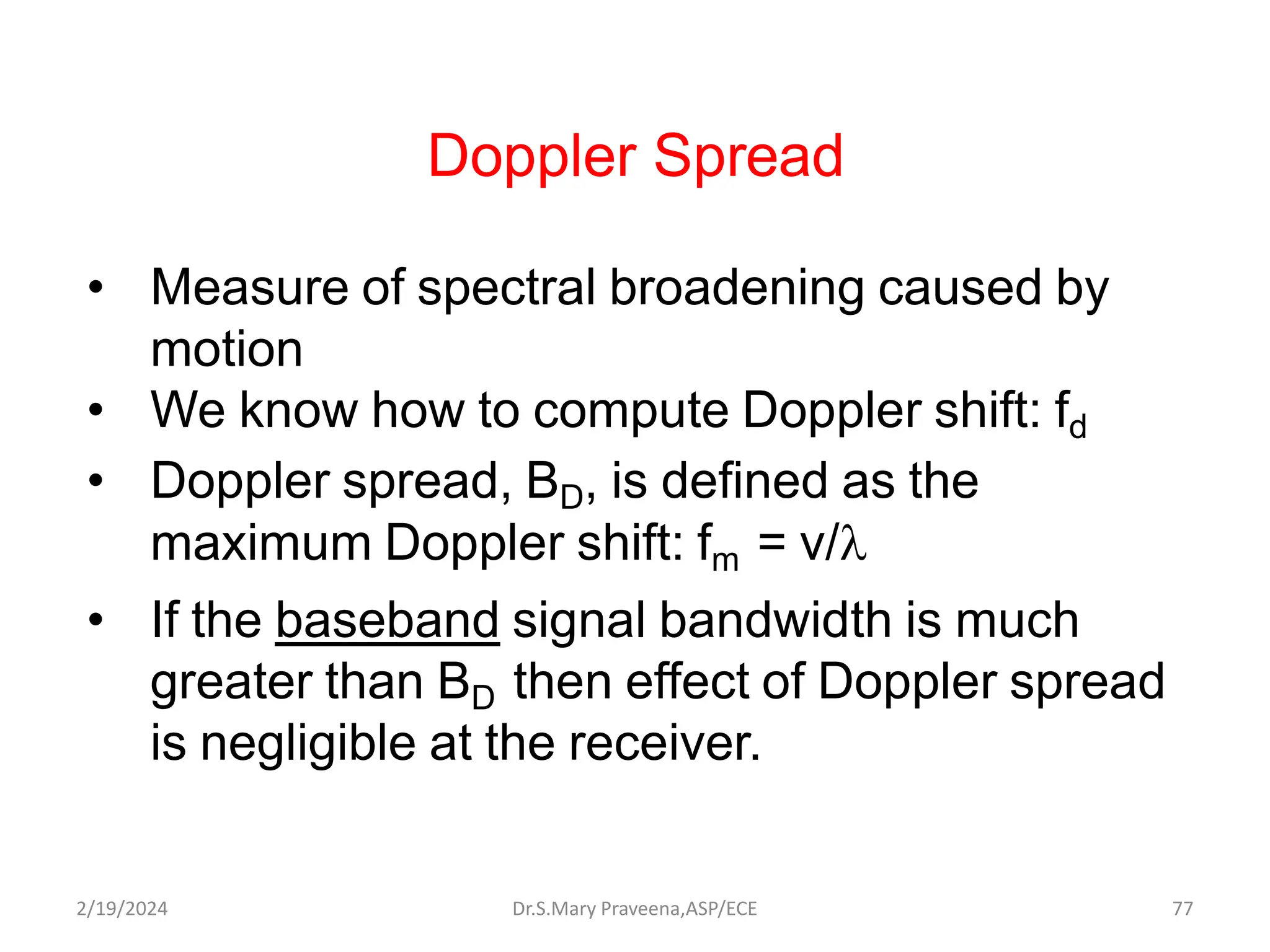 Doppler Spread

• Measure of spectral broadening caused by motion
• We know how to compute Doppler shift: $f_d$
• Doppler spread, $B_D$, is defined as the maximum Doppler shift: $f_m = v/\lambda$
• If the baseband signal bandwidth is much greater than $B_D$ then effect of Doppler spread is negligible at the receiver.

2/19/2024 Dr.S.Mary Praveena,ASP/ECE 77